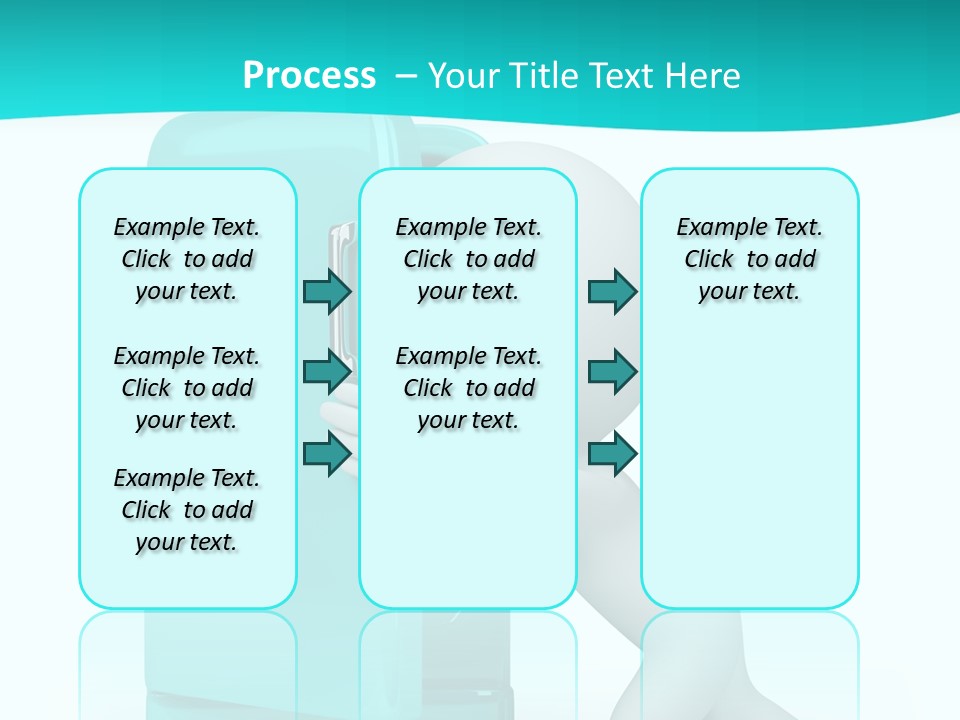 Process – Your Title Text Here

Example Text. Click to add your text.

Example Text. Click to add your text.

Example Text. Click to add your text.

Example Text. Click to add your text.

Example Text. Click to add your text.

Example Text. Click to add your text.